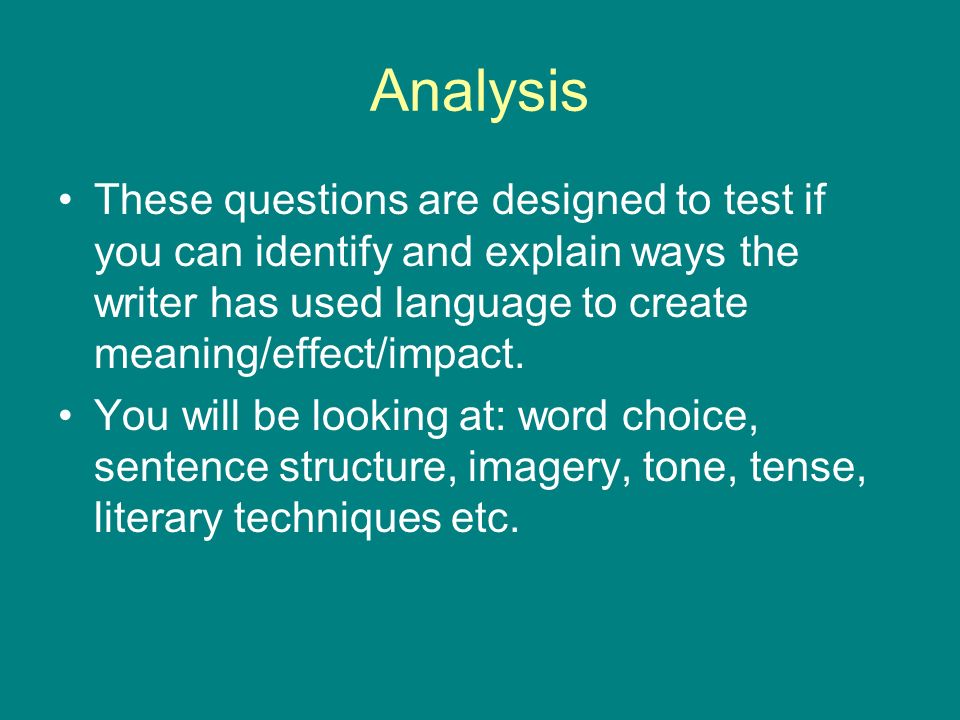 Analysis

• These questions are designed to test if you can identify and explain ways the writer has used language to create meaning/effect/impact.

• You will be looking at: word choice, sentence structure, imagery, tone, tense, literary techniques etc.